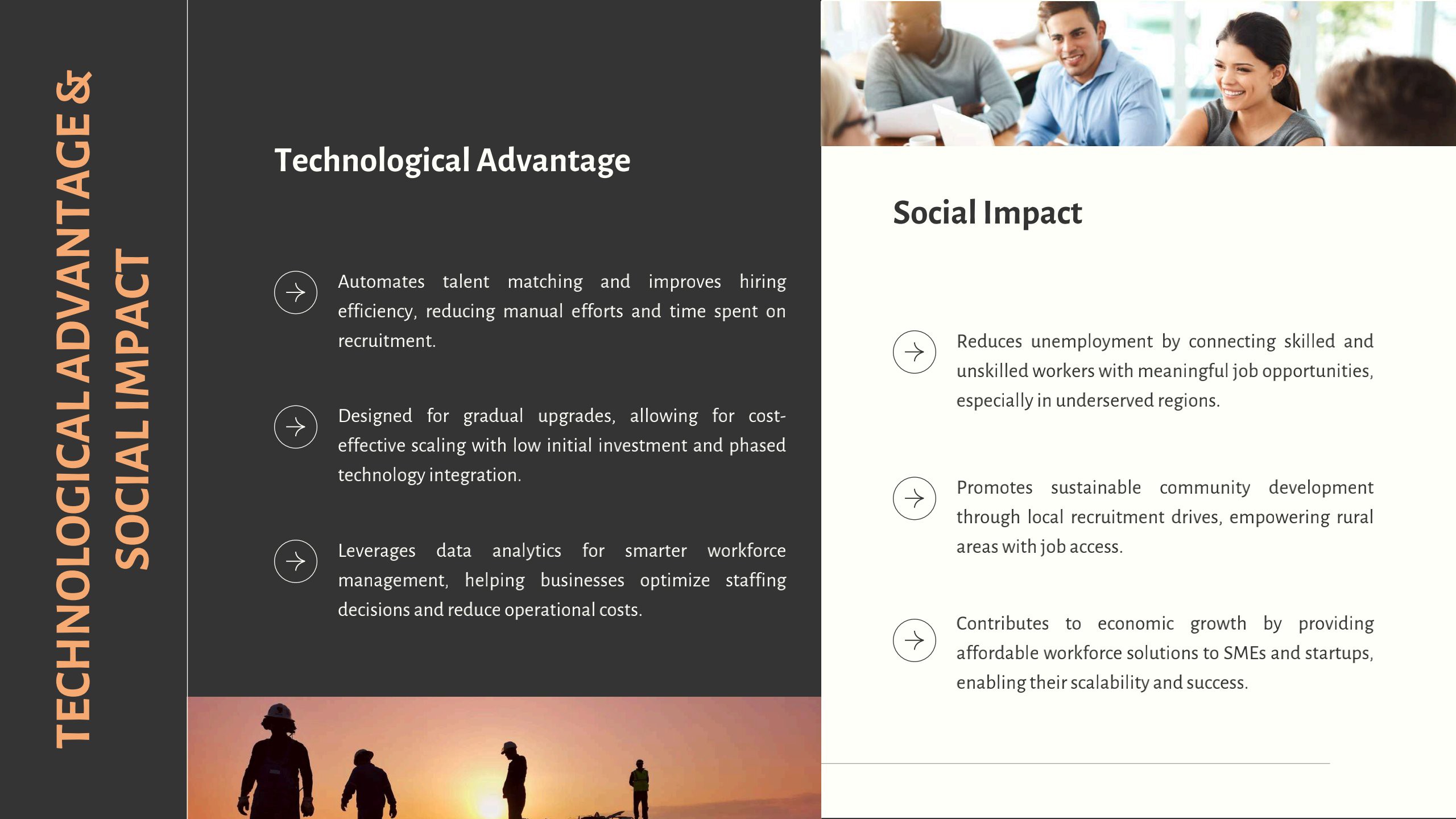 TECHNOLOGICAL ADVANTAGE & SOCIAL IMPACT

Technological Advantage

Automates talent matching and improves hiring efficiency, reducing manual efforts and time spent on recruitment.

Designed for gradual upgrades, allowing for cost-effective scaling with low initial investment and phased technology integration.

Leverages data analytics for smarter workforce management, helping businesses optimize staffing decisions and reduce operational costs.

Social Impact

Reduces unemployment by connecting skilled and unskilled workers with meaningful job opportunities, especially in underserved regions.

Promotes sustainable community development through local recruitment drives, empowering rural areas with job access.

Contributes to economic growth by providing affordable workforce solutions to SMEs and startups, enabling their scalability and success.